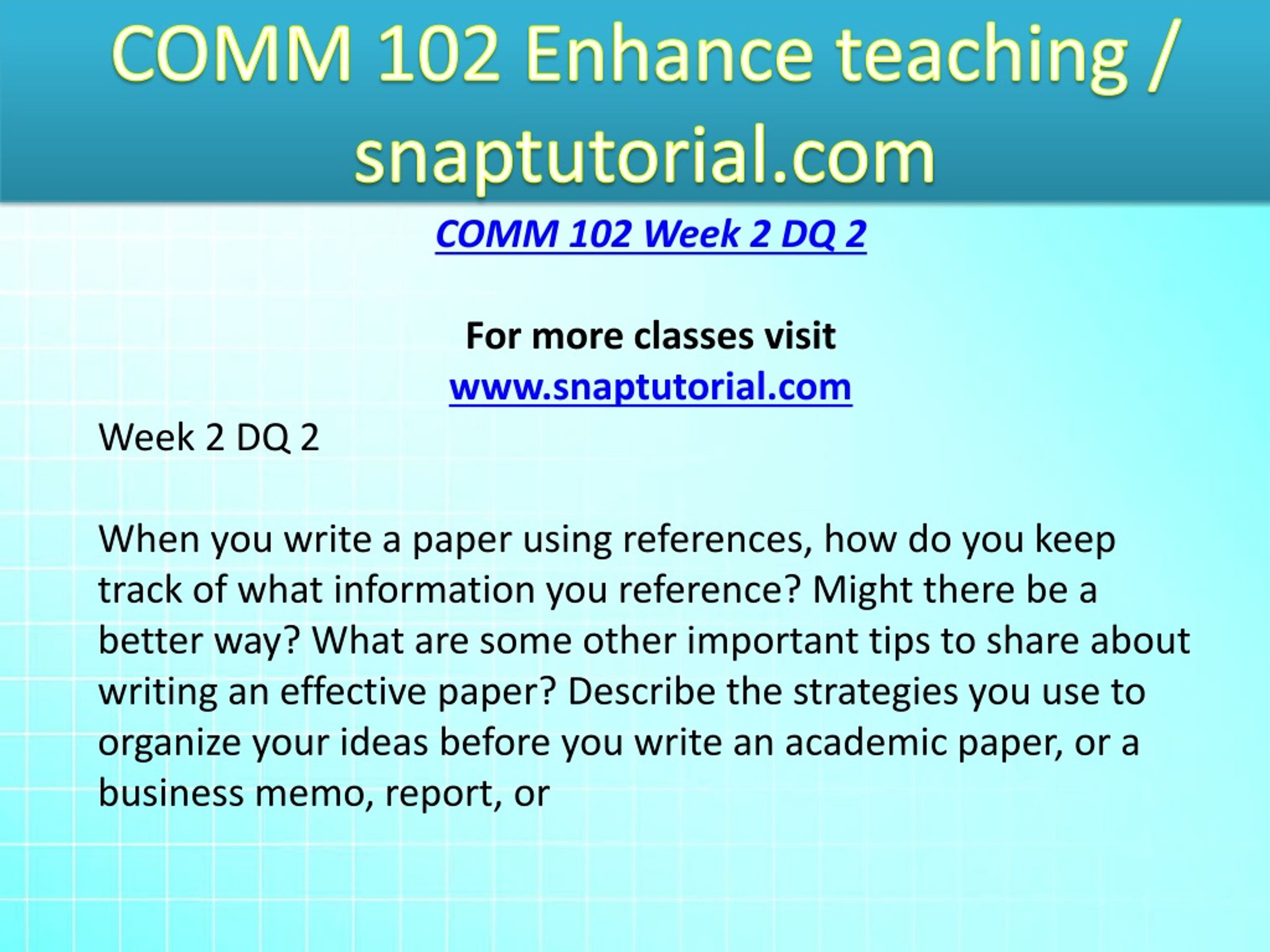 COMM 102 Enhance teaching / snaptutorial.com

COMM 102 Week 2 DQ 2

For more classes visit
www.snaptutorial.com

Week 2 DQ 2

When you write a paper using references, how do you keep track of what information you reference? Might there be a better way? What are some other important tips to share about writing an effective paper? Describe the strategies you use to organize your ideas before you write an academic paper, or a business memo, report, or